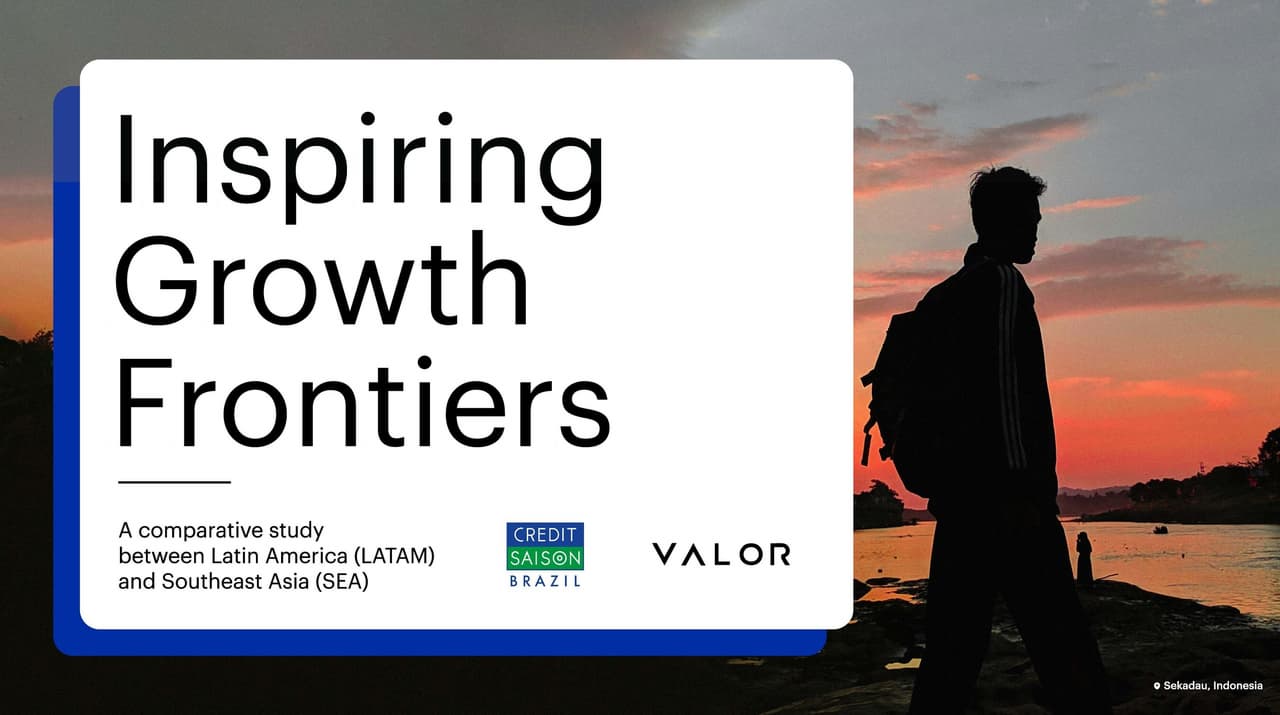 Inspiring Growth Frontiers

A comparative study between Latin America (LATAM) and Southeast Asia (SEA)

CREDIT SAISON BRAZIL

VALOR

Sekadau, Indonesia